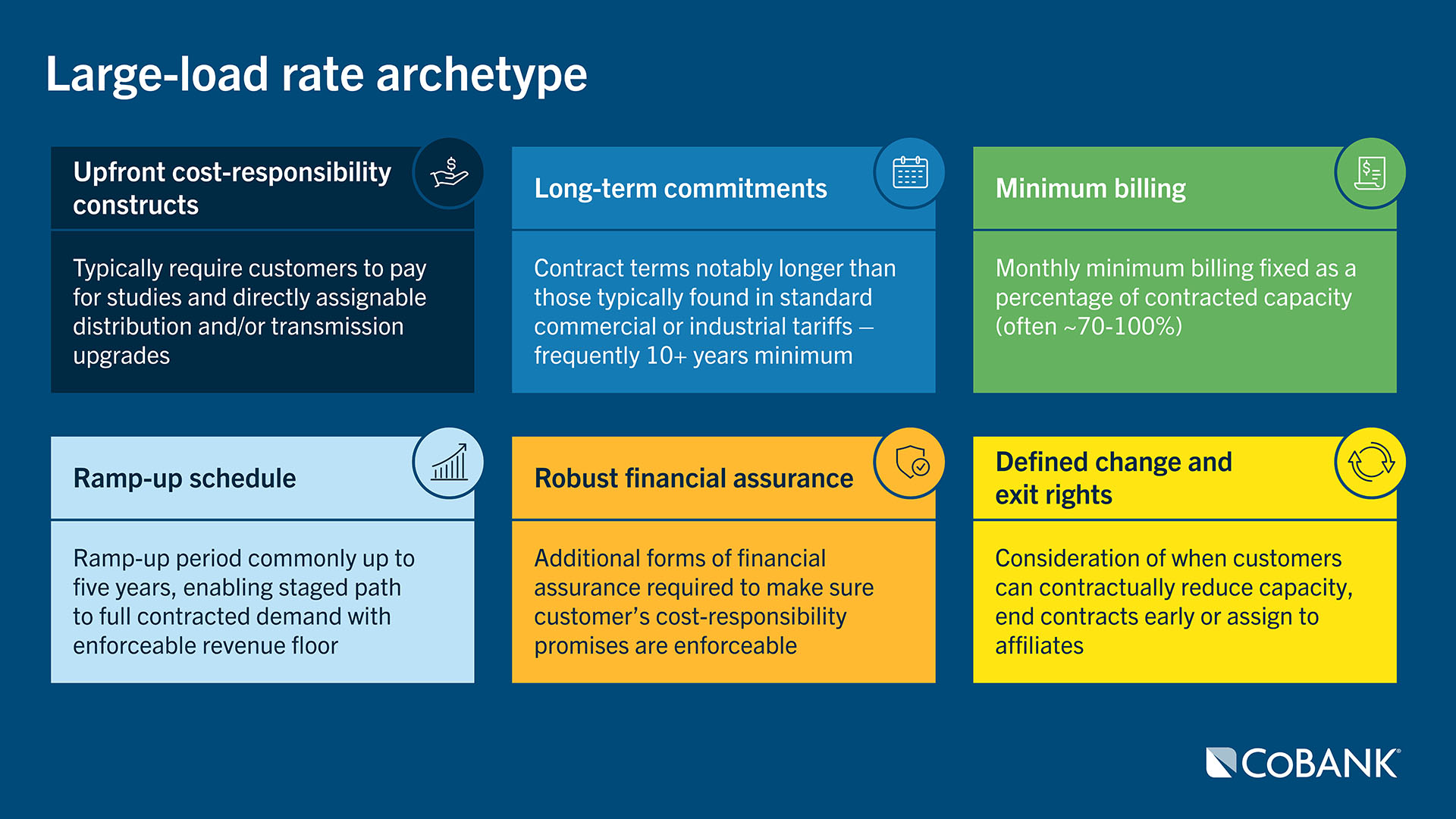 Large-load rate archetype

Upfront cost-responsibility constructs

Typically require customers to pay for studies and directly assignable distribution and/or transmission upgrades

Long-term commitments

Contract terms notably longer than those typically found in standard commercial or industrial tariffs – frequently 10+ years minimum

Minimum billing

Monthly minimum billing fixed as a percentage of contracted capacity (often ~70-100%)

Ramp-up schedule

Ramp-up period commonly up to five years, enabling staged path to full contracted demand with enforceable revenue floor

Robust financial assurance

Additional forms of financial assurance required to make sure customer's cost-responsibility promises are enforceable

Defined change and exit rights

Consideration of when customers can contractually reduce capacity, end contracts early or assign to affiliates

COBANK